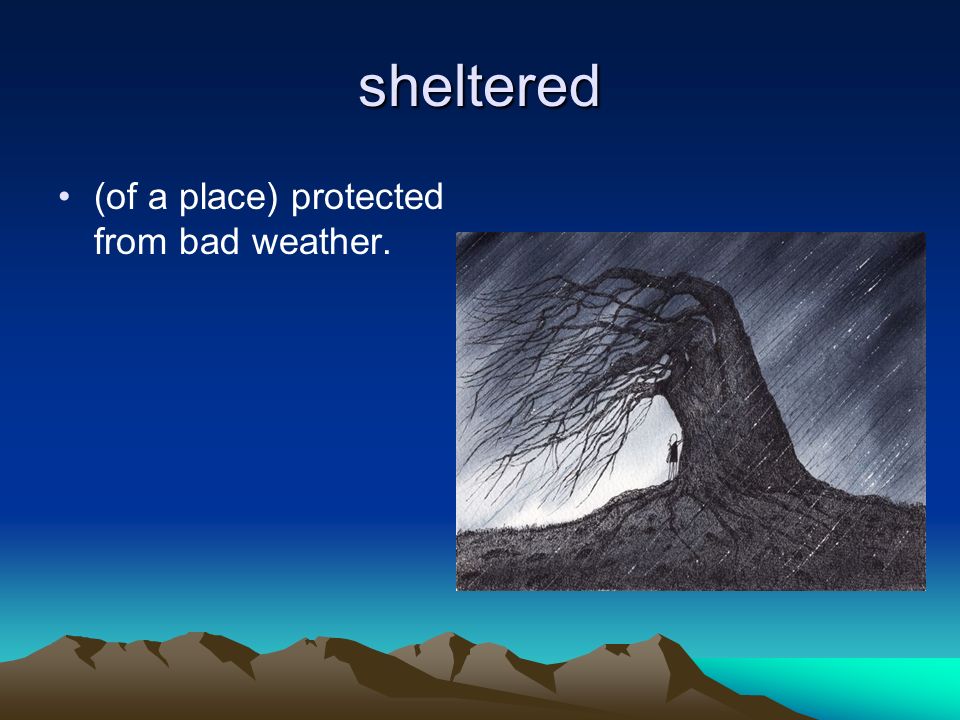 sheltered

• (of a place) protected from bad weather.